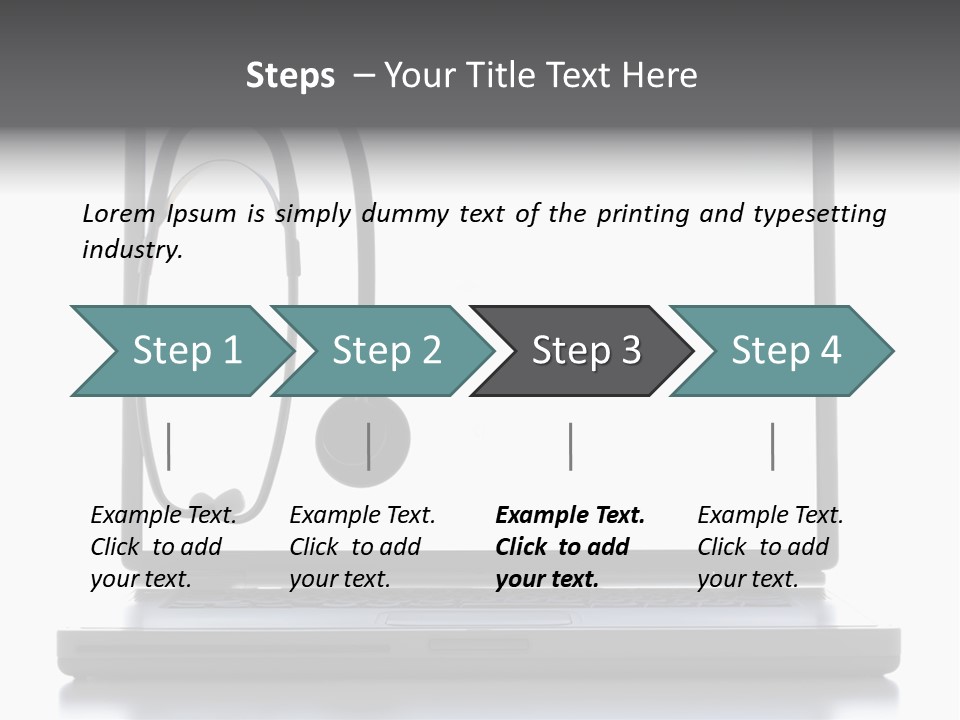 Steps – Your Title Text Here

Lorem Ipsum is simply dummy text of the printing and typesetting industry.

Step 1

Step 2

Step 3

Step 4

Example Text. Click to add your text.

Example Text. Click to add your text.

Example Text. Click to add your text.

Example Text. Click to add your text.